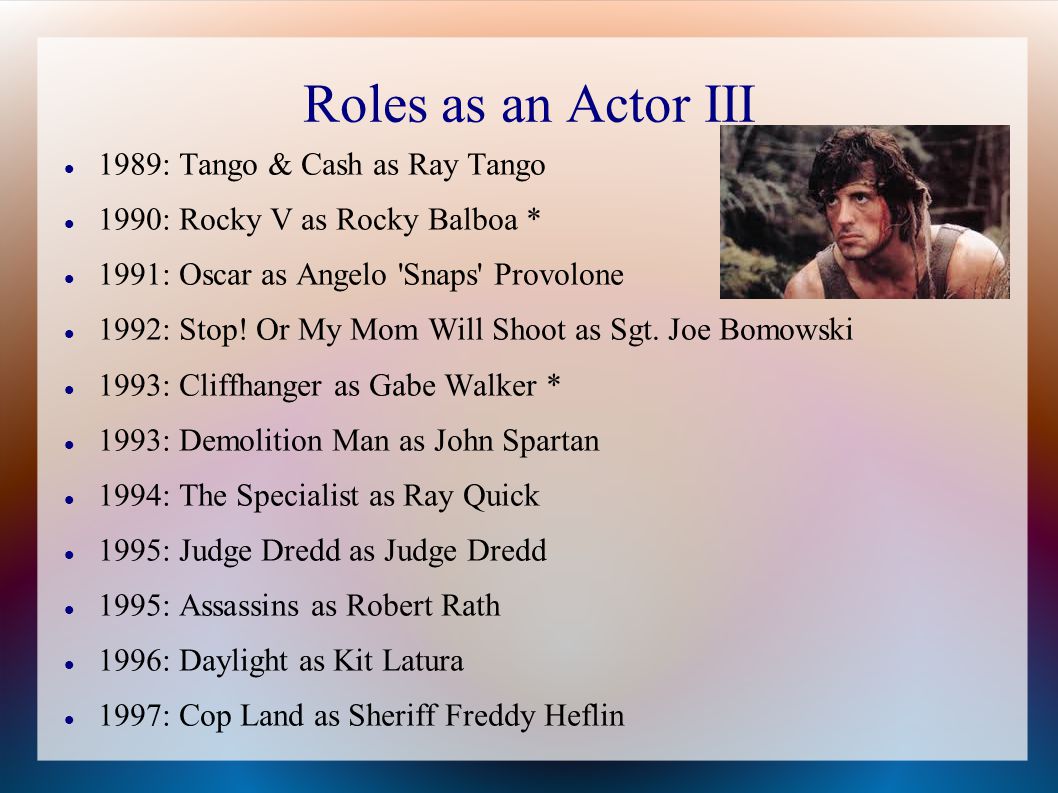 Roles as an Actor III

- 1989: Tango & Cash as Ray Tango
- 1990: Rocky V as Rocky Balboa *
- 1991: Oscar as Angelo 'Snaps' Provolone
- 1992: Stop! Or My Mom Will Shoot as Sgt. Joe Bomowski
- 1993: Cliffhanger as Gabe Walker *
- 1993: Demolition Man as John Spartan
- 1994: The Specialist as Ray Quick
- 1995: Judge Dredd as Judge Dredd
- 1995: Assassins as Robert Rath
- 1996: Daylight as Kit Latura
- 1997: Cop Land as Sheriff Freddy Heflin